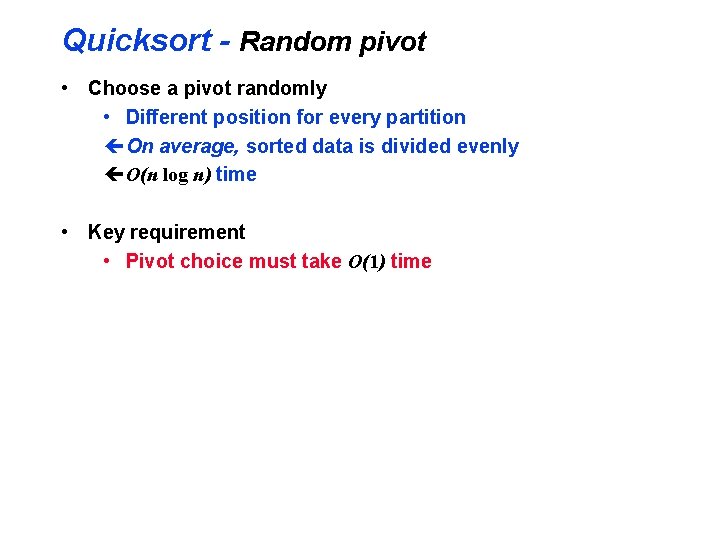 Quicksort - Random pivot

• Choose a pivot randomly
  • Different position for every partition
  ← On average, sorted data is divided evenly
  ← $O(n \log n)$ time

• Key requirement
  • Pivot choice must take $O(1)$ time